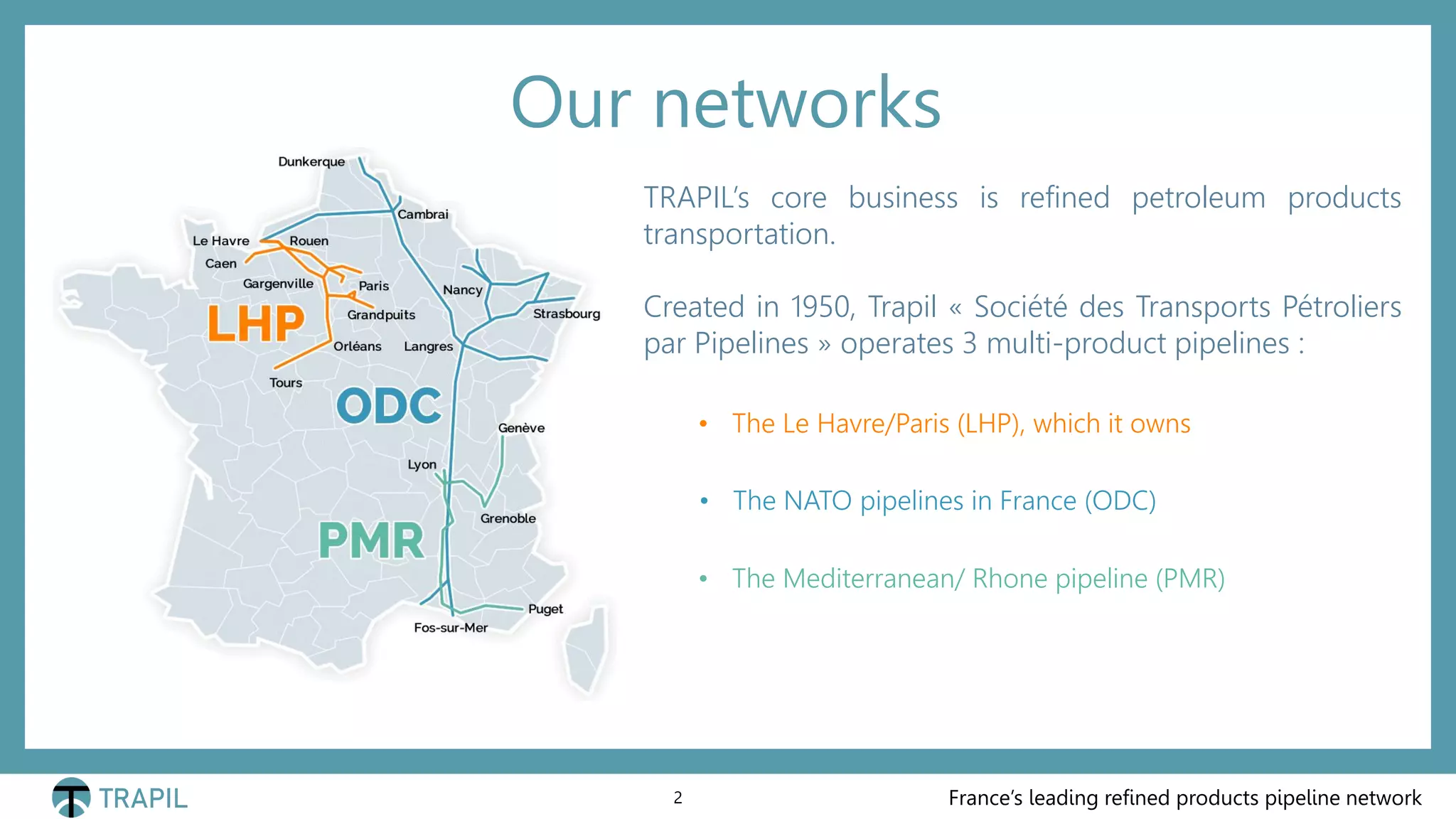 Our networks

Dunkerque
Cambrai
Le Havre
Rouen
Caen
Gargenville
Paris
Nancy
Grandpuits
Strasbourg
LHP
Orléans
Langres
Tours
ODC
Genève
Lyon
Grenoble
PMR
Puget
Fos-sur-Mer

TRAPIL's core business is refined petroleum products transportation.

Created in 1950, Trapil « Société des Transports Pétroliers par Pipelines » operates 3 multi-product pipelines :

• The Le Havre/Paris (LHP), which it owns

• The NATO pipelines in France (ODC)

• The Mediterranean/ Rhone pipeline (PMR)

TRAPIL
2
France's leading refined products pipeline network